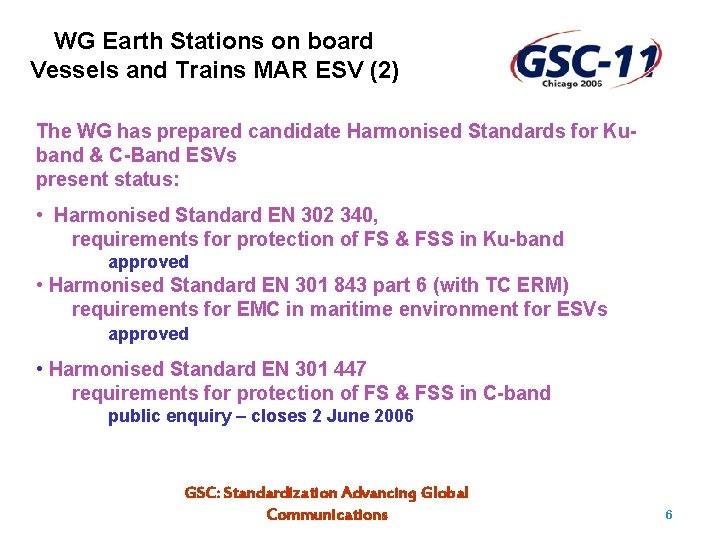 WG Earth Stations on board Vessels and Trains MAR ESV (2)

GSC-11
Chicago 2005

The WG has prepared candidate Harmonised Standards for Ku-band & C-Band ESVs
present status:

• Harmonised Standard EN 302 340,
requirements for protection of FS & FSS in Ku-band
approved
• Harmonised Standard EN 301 843 part 6 (with TC ERM)
requirements for EMC in maritime environment for ESVs
approved

• Harmonised Standard EN 301 447
requirements for protection of FS & FSS in C-band
public enquiry – closes 2 June 2006

GSC: Standardization Advancing Global Communications

6